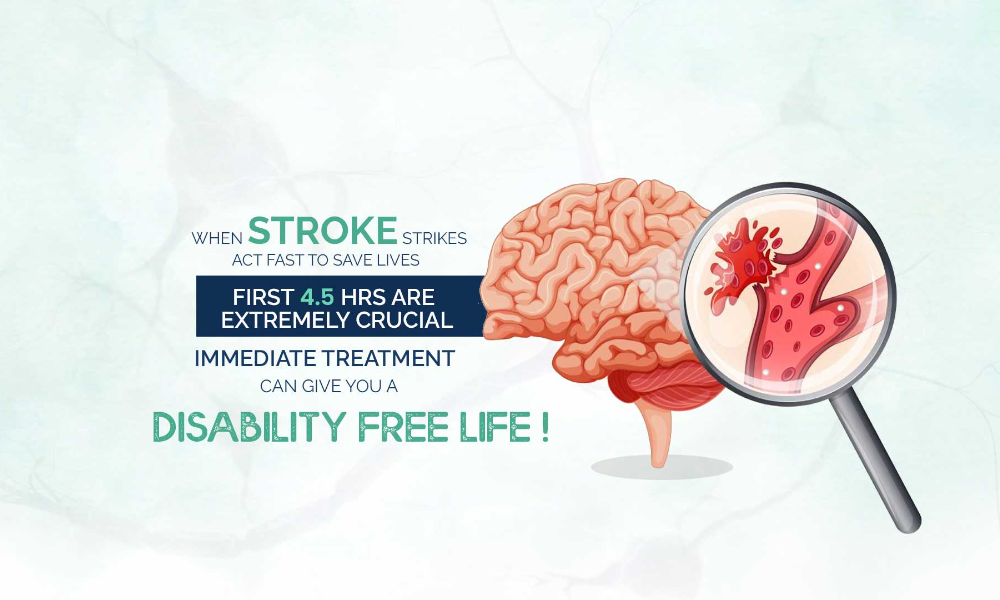 WHEN STROKE STRIKES
ACT FAST TO SAVE LIVES

FIRST 4.5 HRS ARE EXTREMELY CRUCIAL

IMMEDIATE TREATMENT
CAN GIVE YOU A

DISABILITY FREE LIFE !